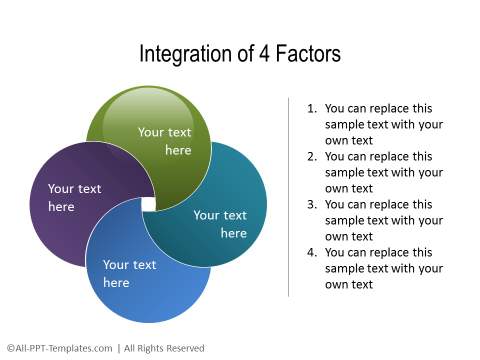 Integration of 4 Factors

Your text here

Your text here

Your text here

Your text here

1. You can replace this sample text with your own text
2. You can replace this sample text with your own text
3. You can replace this sample text with your own text
4. You can replace this sample text with your own text

©All-PPT-Templates.com | All Rights Reserved